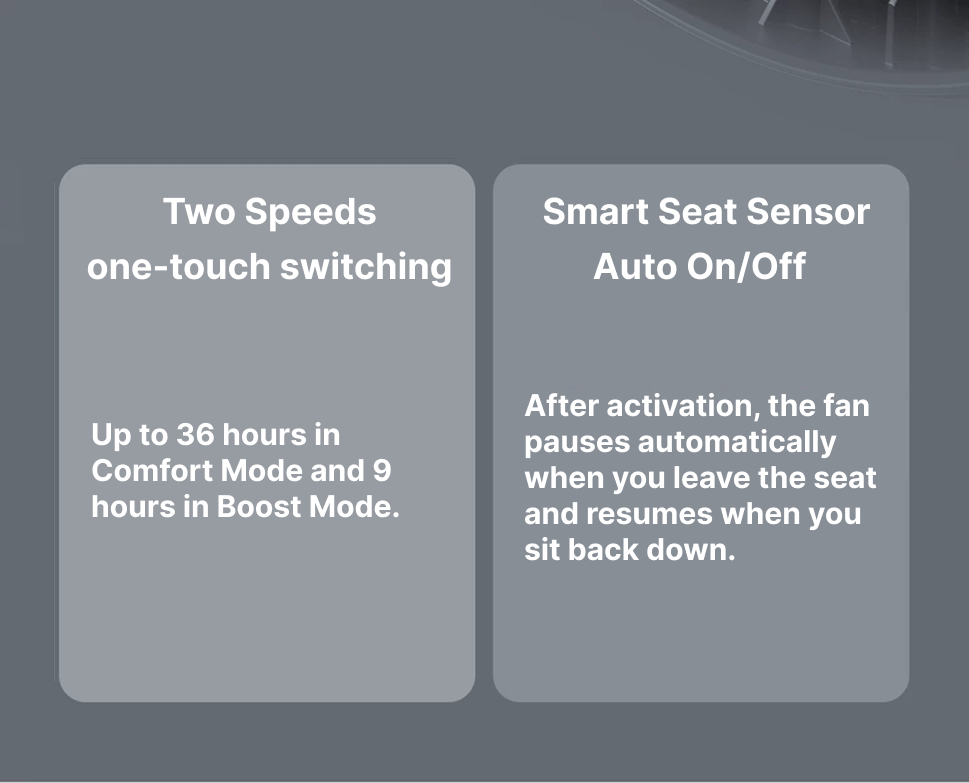 Two Speeds
one-touch switching

Up to 36 hours in Comfort Mode and 9 hours in Boost Mode.

Smart Seat Sensor
Auto On/Off

After activation, the fan pauses automatically when you leave the seat and resumes when you sit back down.